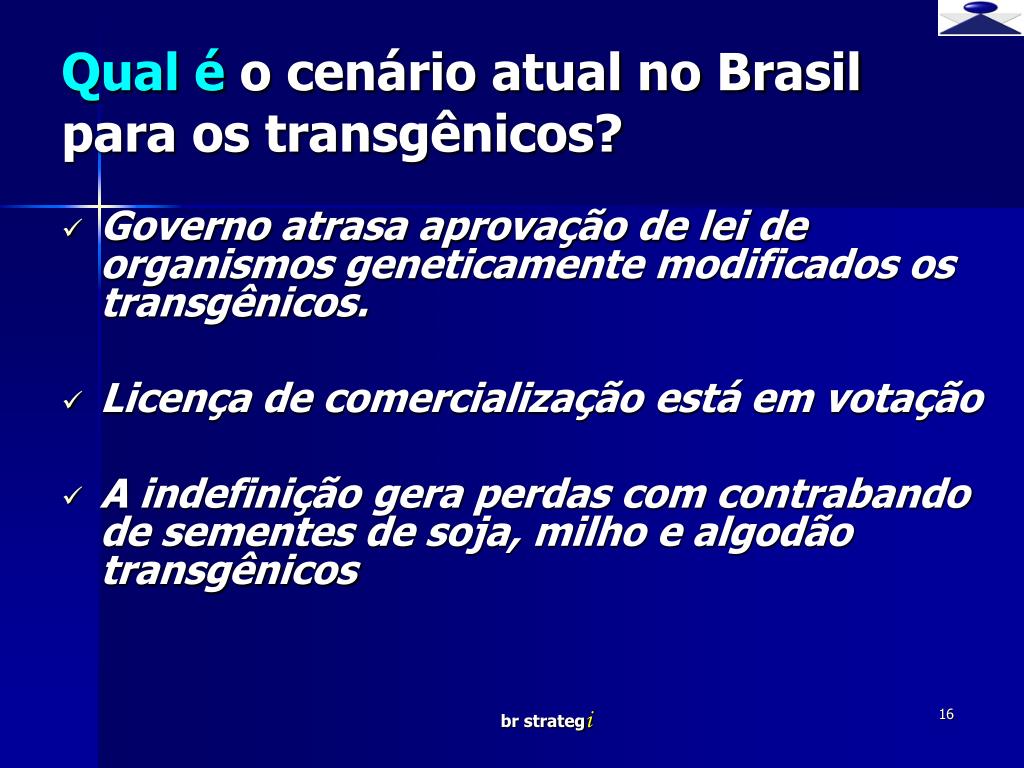 Qual é o cenário atual no Brasil para os transgênicos?

✓ Governo atrasa aprovação de lei de organismos geneticamente modificados os transgênicos.

✓ Licença de comercialização está em votação

✓ A indefinição gera perdas com contrabando de sementes de soja, milho e algodão transgênicos

br strategi

16